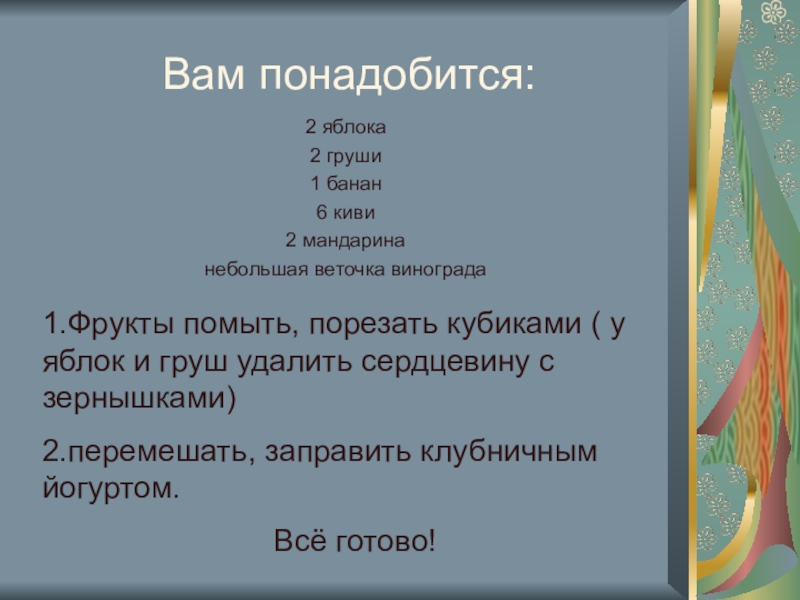 Вам понадобится:

2 яблока
2 груши
1 банан
6 киви
2 мандарина
небольшая веточка винограда

1.Фрукты помыть, порезать кубиками ( у яблок и груш удалить сердцевину с зернышками)

2.перемешать, заправить клубничным йогуртом.

Всё готово!